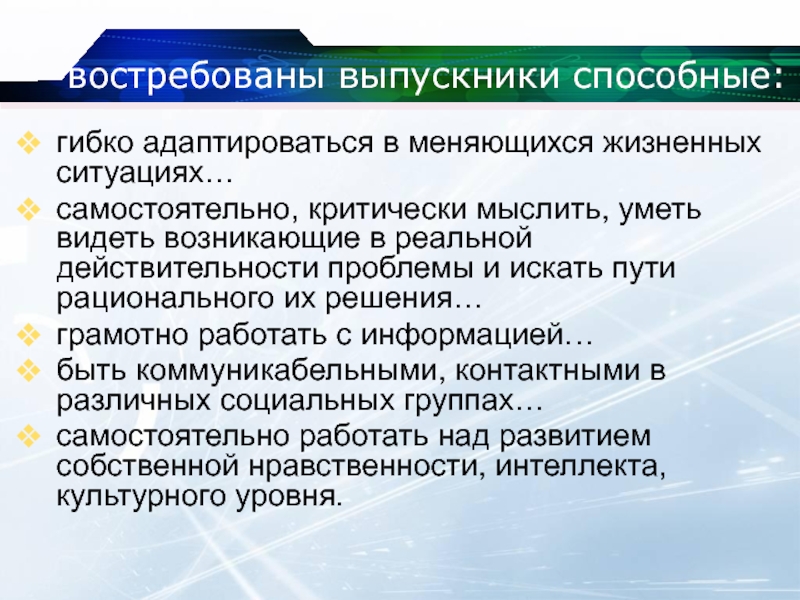 востребованы выпускники способные:

❖ гибко адаптироваться в меняющихся жизненных ситуациях…

❖ самостоятельно, критически мыслить, уметь видеть возникающие в реальной действительности проблемы и искать пути рационального их решения…

❖ грамотно работать с информацией…

❖ быть коммуникабельными, контактными в различных социальных группах…

❖ самостоятельно работать над развитием собственной нравственности, интеллекта, культурного уровня.